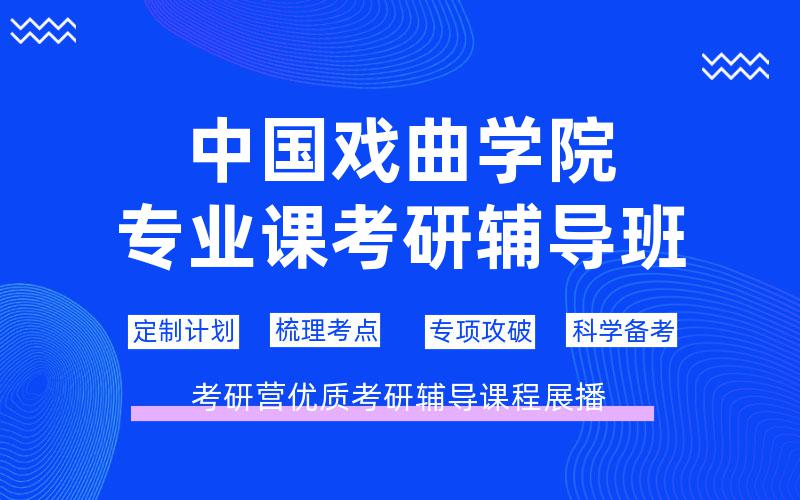 中国戏曲学院
专业课考研辅导班

定制计划 梳理考点 专项攻破 科学备考

考研营优质考研辅导课程展播